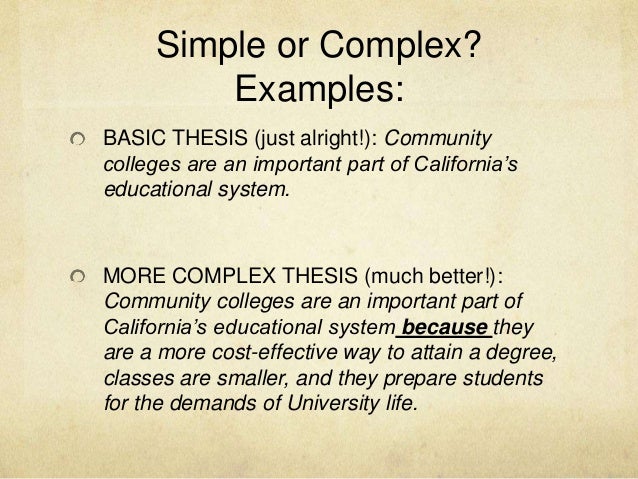 Simple or Complex? Examples:

BASIC THESIS (just alright!): Community colleges are an important part of California's educational system.

MORE COMPLEX THESIS (much better!): Community colleges are an important part of California's educational system because they are a more cost-effective way to attain a degree, classes are smaller, and they prepare students for the demands of University life.